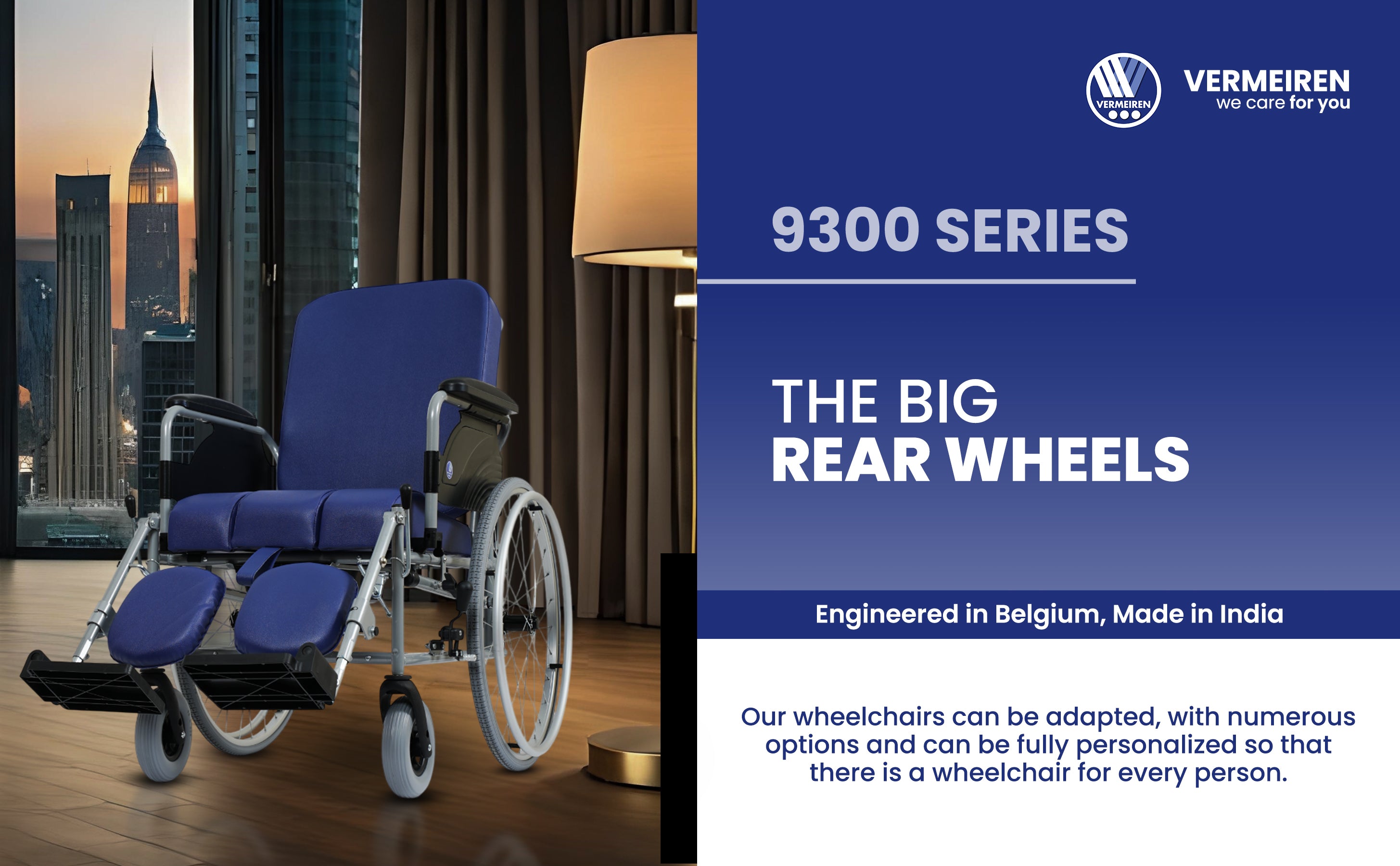 VERMEIREN

VERMEIREN
we care for you

9300 SERIES

THE BIG
REAR WHEELS

Engineered in Belgium, Made in India

Our wheelchairs can be adapted, with numerous options and can be fully personalized so that there is a wheelchair for every person.